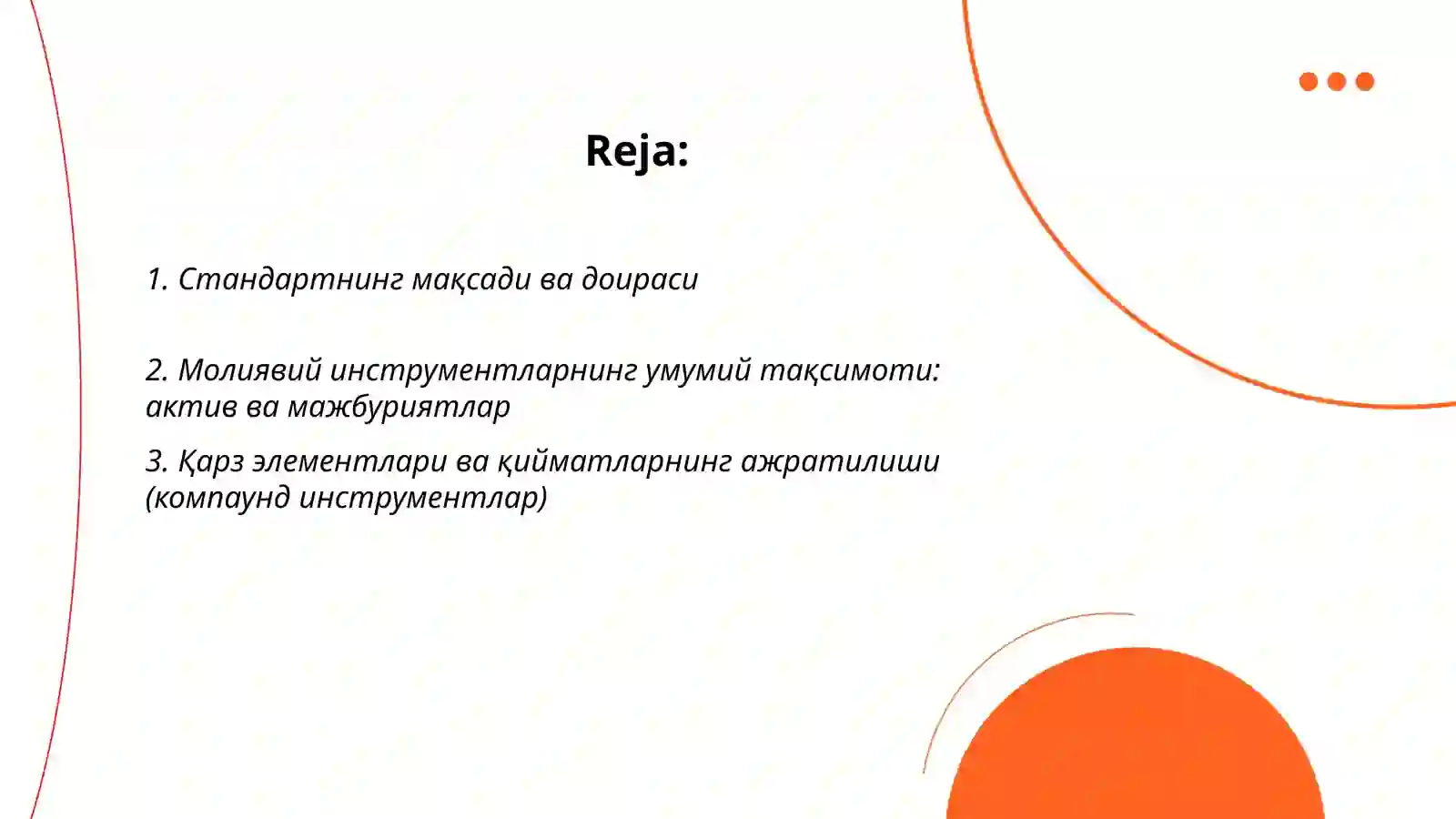 Reja:

1. Стандартнинг мақсади ва доираси

2. Молиявий инструментларнинг умумий тақсимоти: актив ва мажбуриятлар

3. Қарз элементлари ва қийматларнинг ажратилиши (компаунд инструментлар)